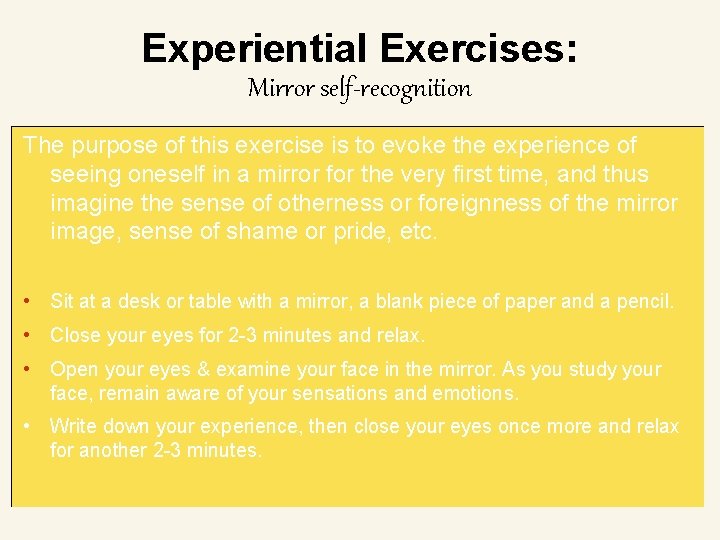 Experiential Exercises:
Mirror self-recognition

The purpose of this exercise is to evoke the experience of seeing oneself in a mirror for the very first time, and thus imagine the sense of otherness or foreignness of the mirror image, sense of shame or pride, etc.

• Sit at a desk or table with a mirror, a blank piece of paper and a pencil.
• Close your eyes for 2-3 minutes and relax.
• Open your eyes & examine your face in the mirror. As you study your face, remain aware of your sensations and emotions.
• Write down your experience, then close your eyes once more and relax for another 2-3 minutes.